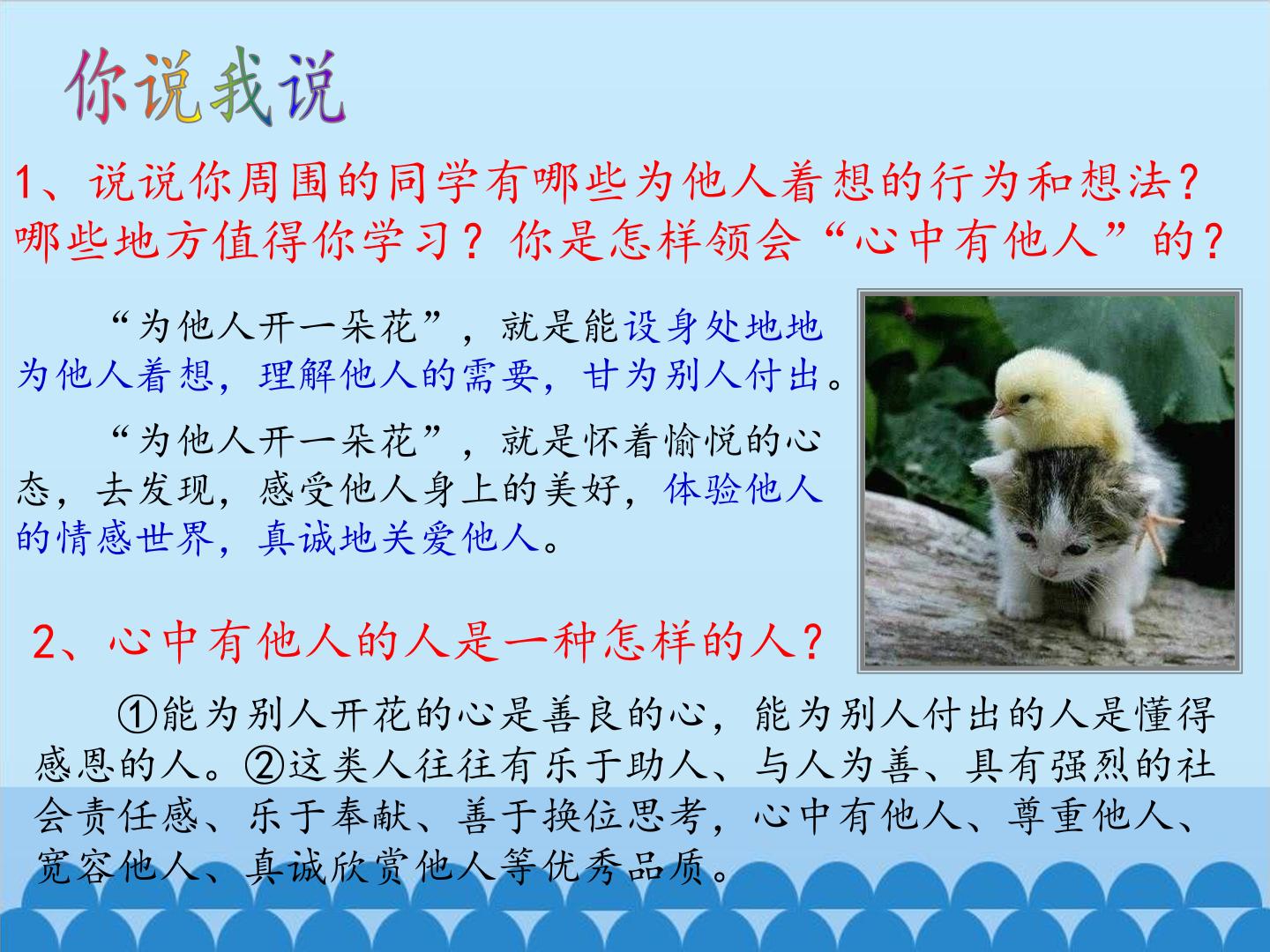 你说我说

1、说说你周围的同学有哪些为他人着想的行为和想法？哪些地方值得你学习？你是怎样领会“心中有他人”的？

“为他人开一朵花”，就是能设身处地地为他人着想，理解他人的需要，甘为别人付出。

“为他人开一朵花”，就是怀着愉悦的心态，去发现，感受他人身上的美好，体验他人的情感世界，真诚地关爱他人。

2、心中有他人的人是一种怎样的人？

①能为别人开花的心是善良的心，能为别人付出的人是懂得感恩的人。②这类人往往有乐于助人、与人为善、具有强烈的社会责任感、乐于奉献、善于换位思考，心中有他人、尊重他人、宽容他人、真诚欣赏他人等优秀品质。